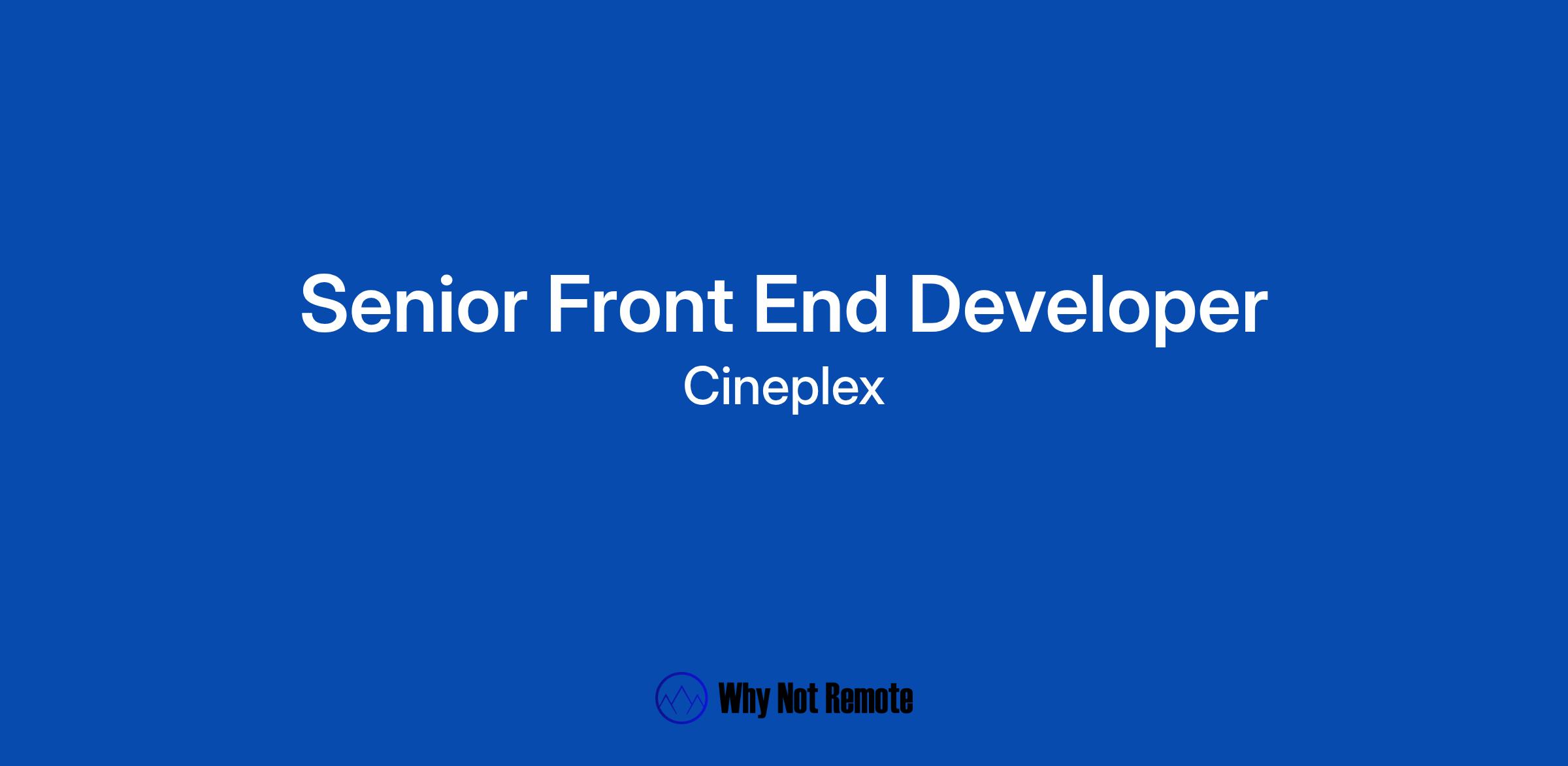 Senior Front End Developer
Cineplex

Why Not Remote